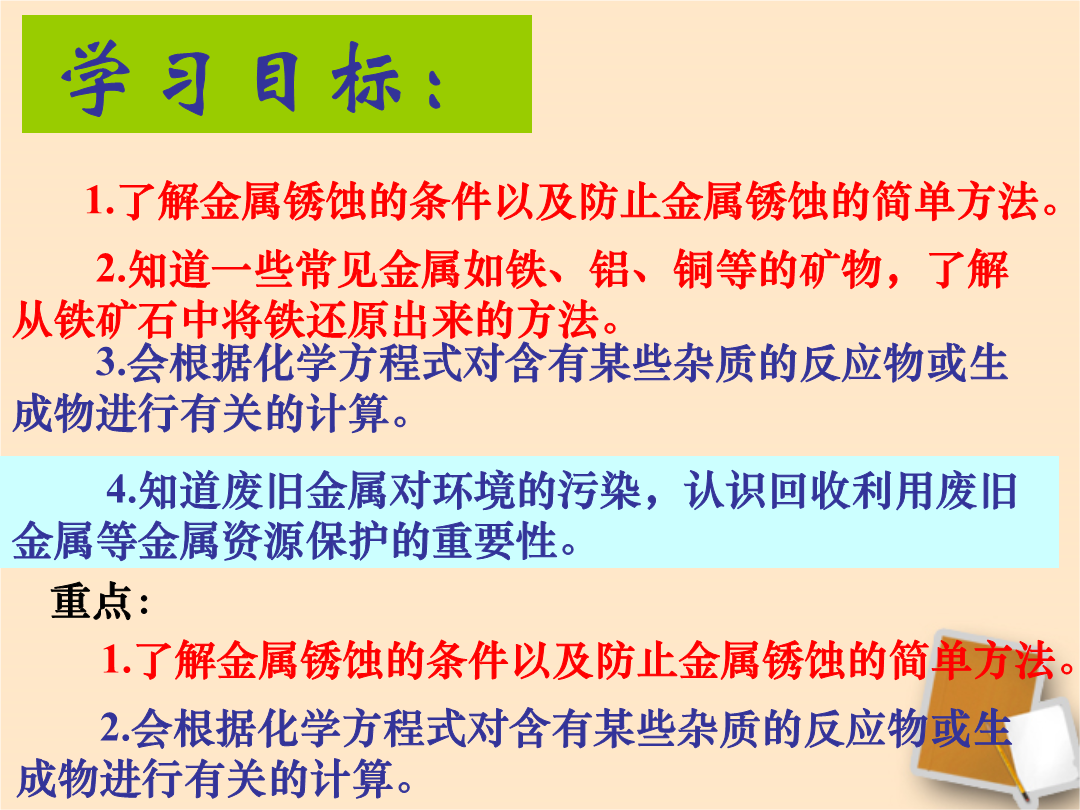 学习目标：

1.了解金属锈蚀的条件以及防止金属锈蚀的简单方法。

2.知道一些常见金属如铁、铝、铜等的矿物，了解从铁矿石中将铁还原出来的方法。

3.会根据化学方程式对含有某些杂质的反应物或生成物进行有关的计算。

4.知道废旧金属对环境的污染，认识回收利用废旧金属等金属资源保护的重要性。

重点：

1.了解金属锈蚀的条件以及防止金属锈蚀的简单方法。

2.会根据化学方程式对含有某些杂质的反应物或生成物进行有关的计算。